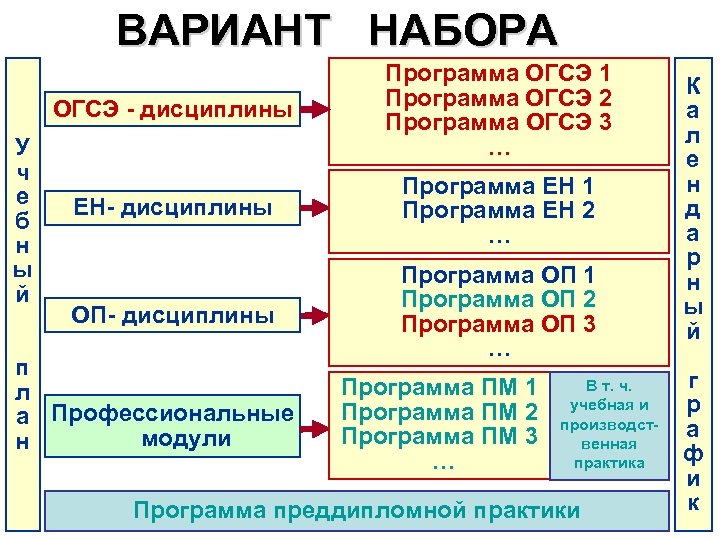 ВАРИАНТ НАБОРА

Учебный план

ОГСЭ - дисциплины

Программа ОГСЭ 1
Программа ОГСЭ 2
Программа ОГСЭ 3
…

ЕН- дисциплины

Программа ЕН 1
Программа ЕН 2
…

ОП- дисциплины

Программа ОП 1
Программа ОП 2
Программа ОП 3
…

Профессиональные модули

Программа ПМ 1
Программа ПМ 2
Программа ПМ 3
…

В т. ч. учебная и производственная практика

Программа преддипломной практики

Календарный график